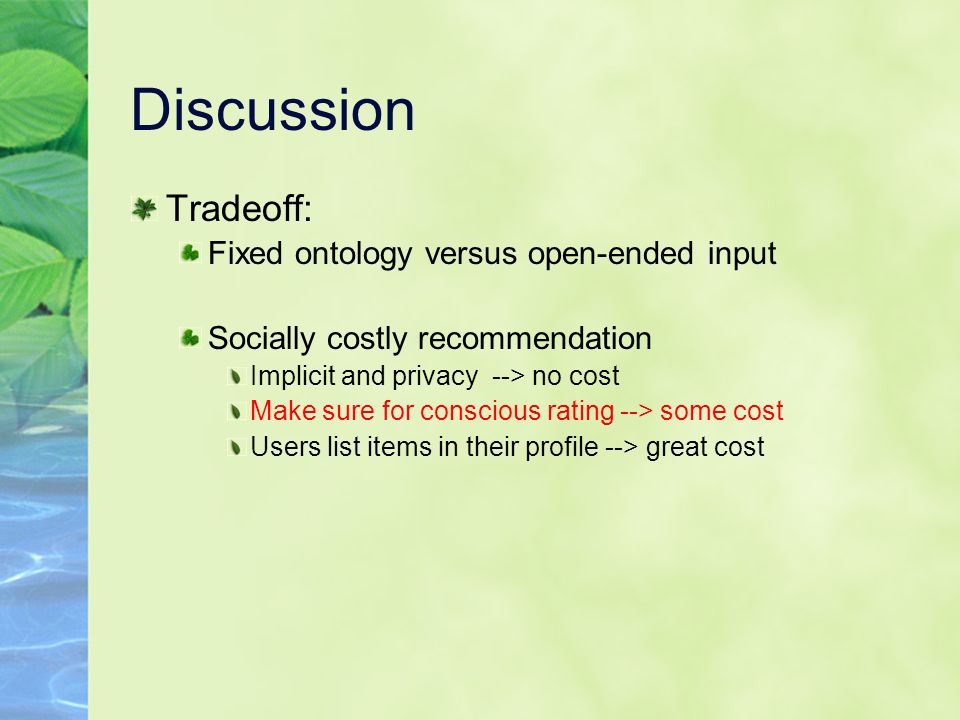 Discussion

Tradeoff:

Fixed ontology versus open-ended input

Socially costly recommendation

Implicit and privacy --> no cost

Make sure for conscious rating --> some cost

Users list items in their profile --> great cost